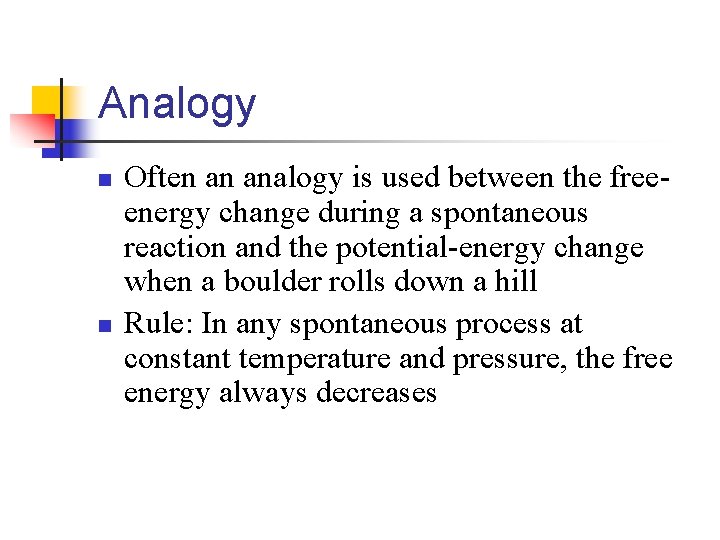 Analogy

- Often an analogy is used between the free-energy change during a spontaneous reaction and the potential-energy change when a boulder rolls down a hill
- Rule: In any spontaneous process at constant temperature and pressure, the free energy always decreases